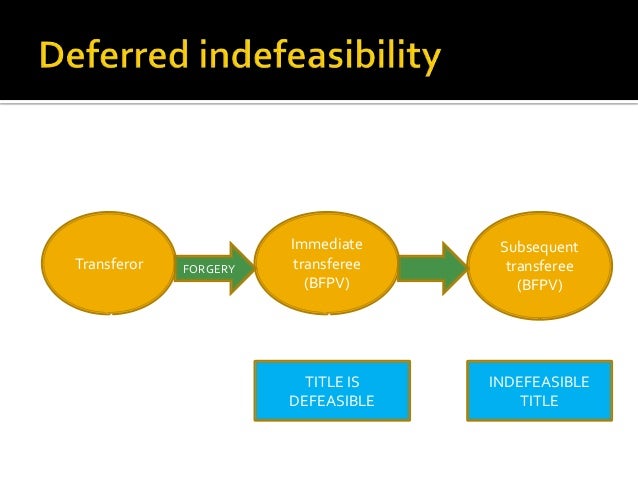 Deferred indefeasibility

Transferor

FORGERY

Immediate transferee (BFPV)

Subsequent transferee (BFPV)

TITLE IS DEFEASIBLE

INDEFEASIBLE TITLE